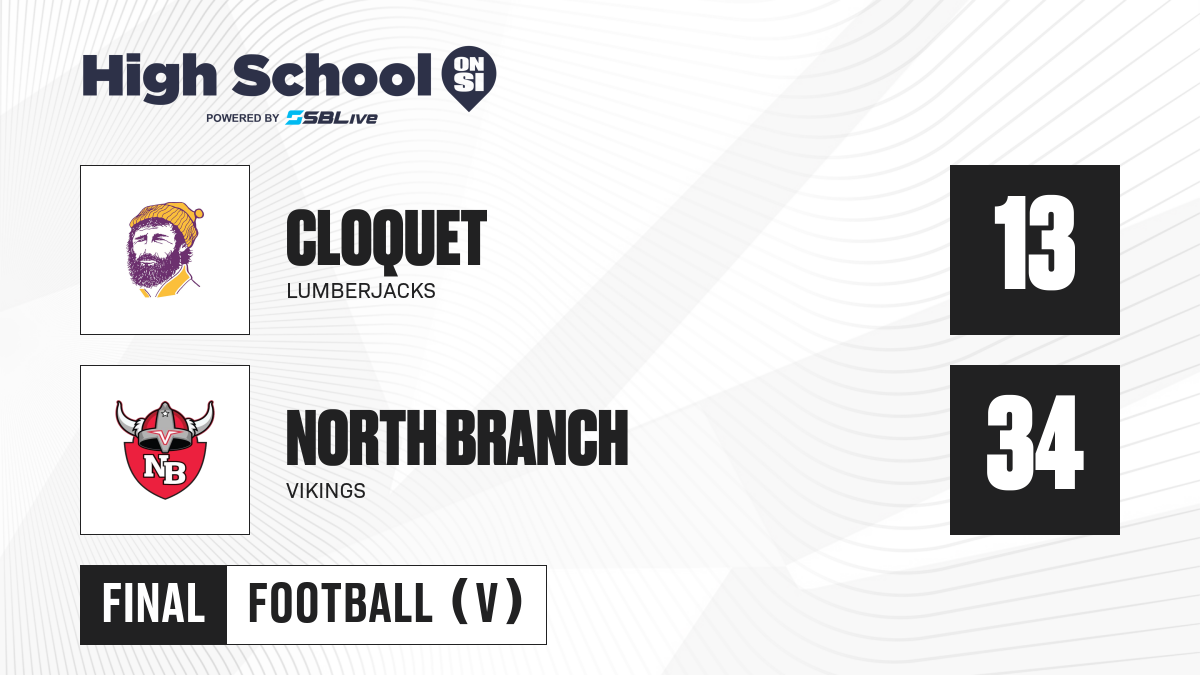 High School ON SI
POWERED BY SBLive

CLOQUET
LUMBERJACKS

13

NB

NORTH BRANCH
VIKINGS

34

FINAL FOOTBALL (V)